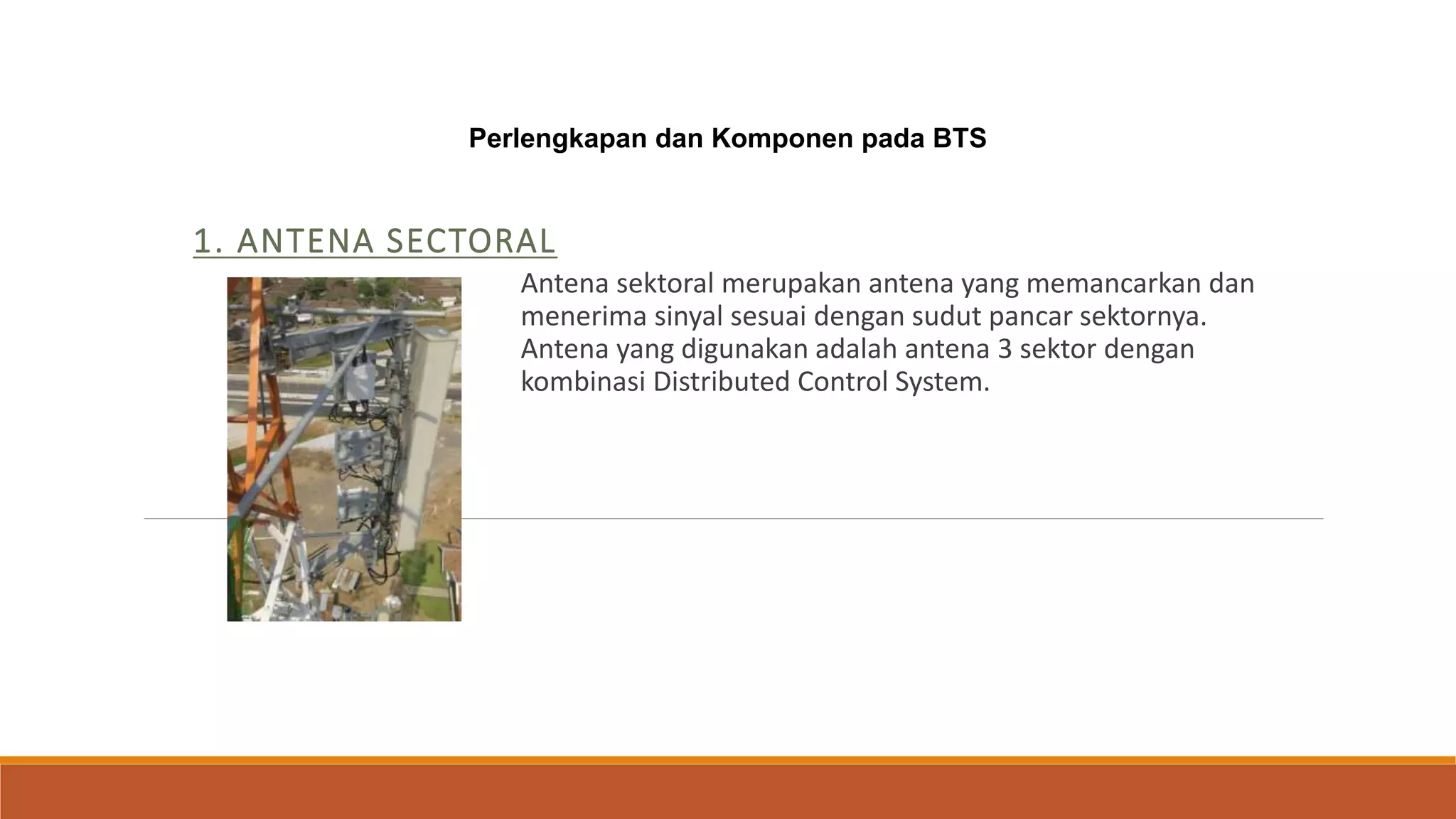 Perlengkapan dan Komponen pada BTS

1. ANTENA SECTORAL

Antena sektoral merupakan antena yang memancarkan dan menerima sinyal sesuai dengan sudut pancar sektornya. Antena yang digunakan adalah antena 3 sektor dengan kombinasi Distributed Control System.